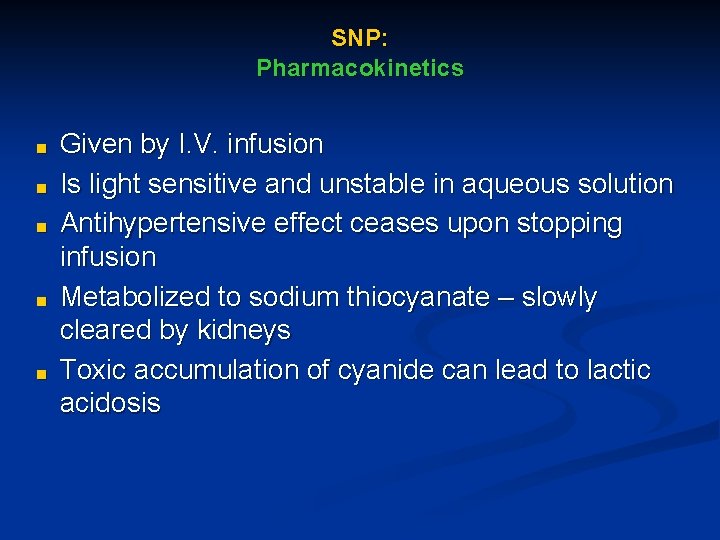 SNP:
Pharmacokinetics

- Given by I.V. infusion
- Is light sensitive and unstable in aqueous solution
- Antihypertensive effect ceases upon stopping infusion
- Metabolized to sodium thiocyanate – slowly cleared by kidneys
- Toxic accumulation of cyanide can lead to lactic acidosis